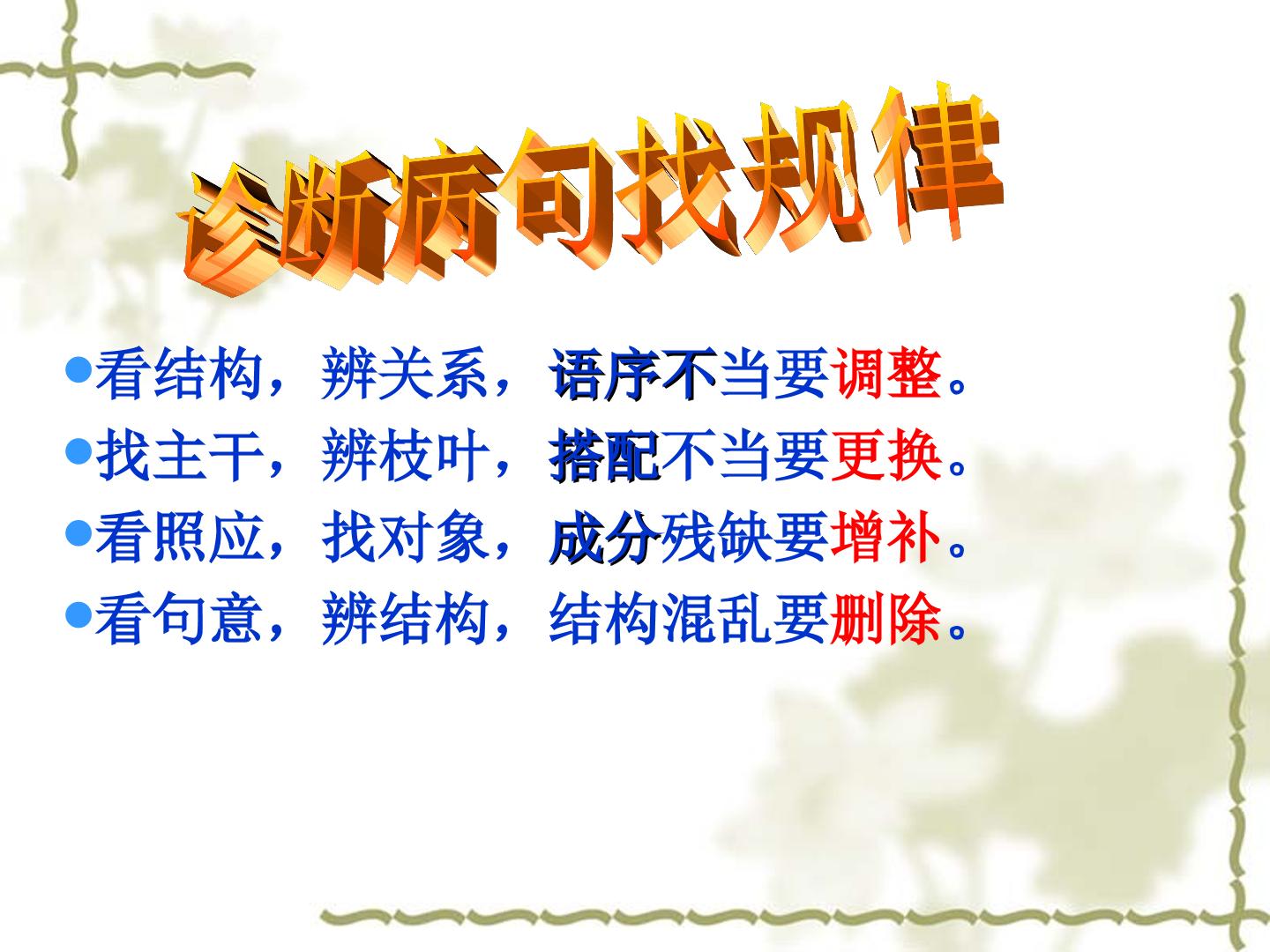 诊断病句找规律

• 看结构，辨关系，语序不当要调整。
• 找主干，辨枝叶，搭配不当要更换。
• 看照应，找对象，成分残缺要增补。
• 看句意，辨结构，结构混乱要删除。